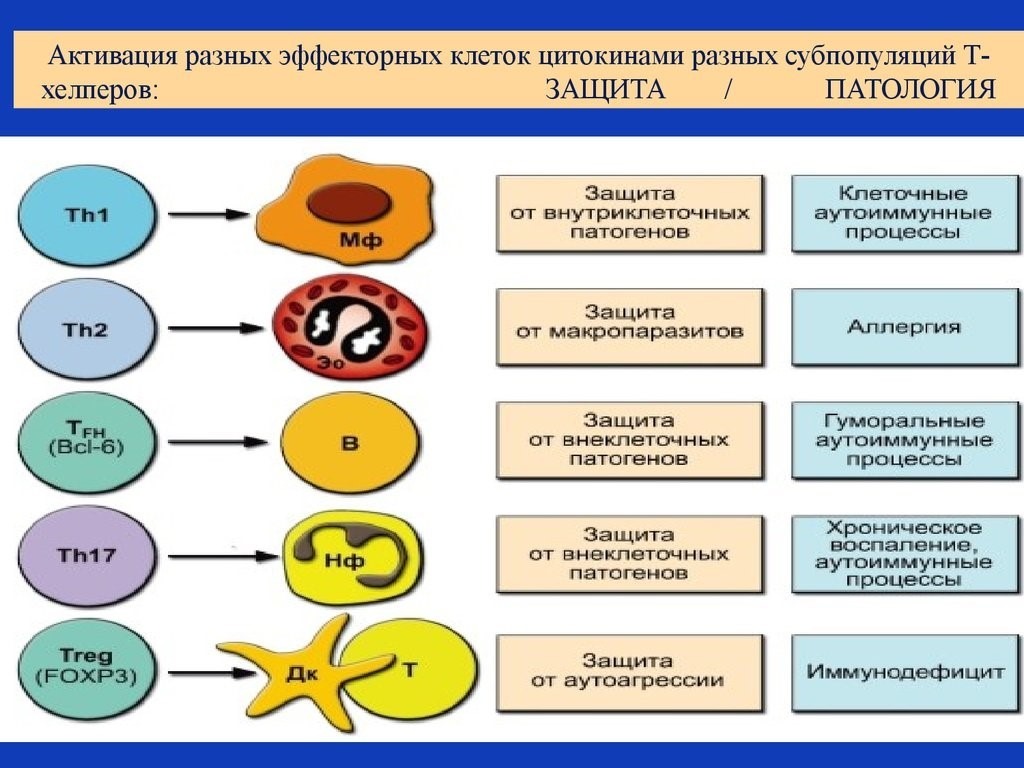 Активация разных эффекторных клеток цитокинами разных субпопуляций Т-хелперов: ЗАЩИТА / ПАТОЛОГИЯ

Th1

Мф

Защита от внутриклеточных патогенов

Клеточные аутоиммунные процессы

Th2

Эо

Защита от макропаразитов

Аллергия

$T_{FH}$ (Bcl-6)

B

Защита от внеклеточных патогенов

Гуморальные аутоиммунные процессы

Th17

Нф

Защита от внеклеточных патогенов

Хроническое воспаление, аутоиммунные процессы

Treg (FOXP3)

Дк

T

Защита от аутоагрессии

Иммунодефицит